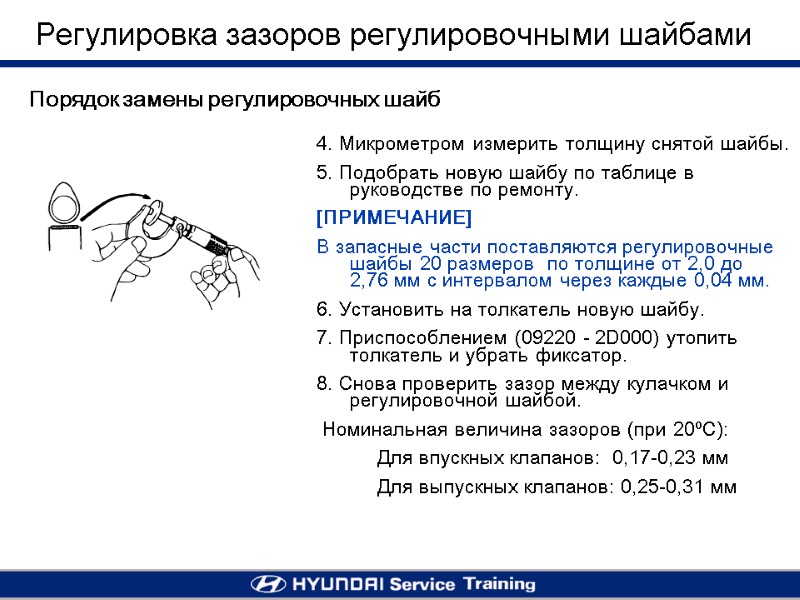 Регулировка зазоров регулировочными шайбами

Порядок замены регулировочных шайб

4. Микрометром измерить толщину снятой шайбы.

5. Подобрать новую шайбу по таблице в руководстве по ремонту.

[ПРИМЕЧАНИЕ]

В запасные части поставляются регулировочные шайбы 20 размеров по толщине от 2,0 до 2,76 мм с интервалом через каждые 0,04 мм.

6. Установить на толкатель новую шайбу.

7. Приспособлением (09220 - 2D000) утопить толкатель и убрать фиксатор.

8. Снова проверить зазор между кулачком и регулировочной шайбой.

Номинальная величина зазоров (при 20ºC):

Для впускных клапанов: 0,17-0,23 мм

Для выпускных клапанов: 0,25-0,31 мм

HYUNDAI Service Training